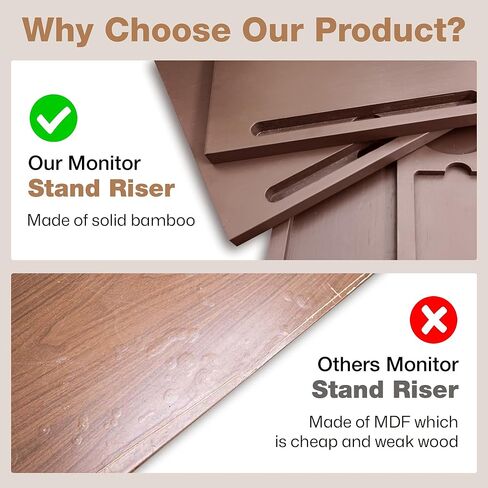 Why Choose Our Product?

Our Monitor
Stand Riser

Made of solid bamboo

Others Monitor
Stand Riser

Made of MDF which is cheap and weak wood